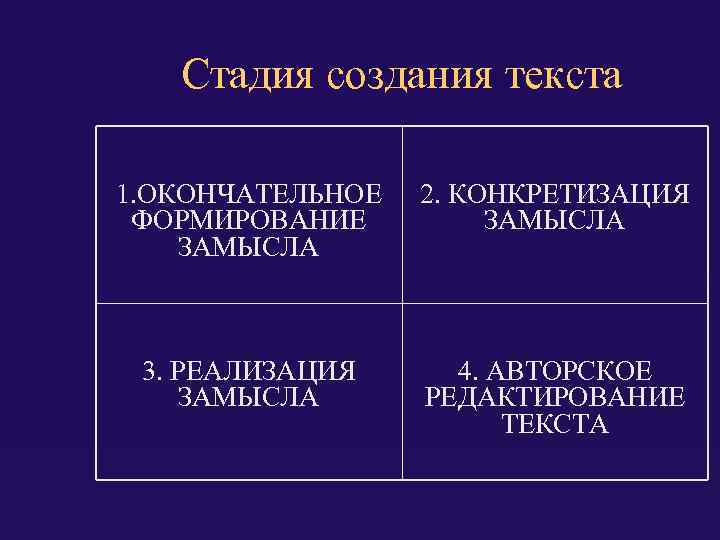 Стадия создания текста

| 1.ОКОНЧАТЕЛЬНОЕ ФОРМИРОВАНИЕ ЗАМЫСЛА | 2. КОНКРЕТИЗАЦИЯ ЗАМЫСЛА |
|---|---|
| 3. РЕАЛИЗАЦИЯ ЗАМЫСЛА | 4. АВТОРСКОЕ РЕДАКТИРОВАНИЕ ТЕКСТА |